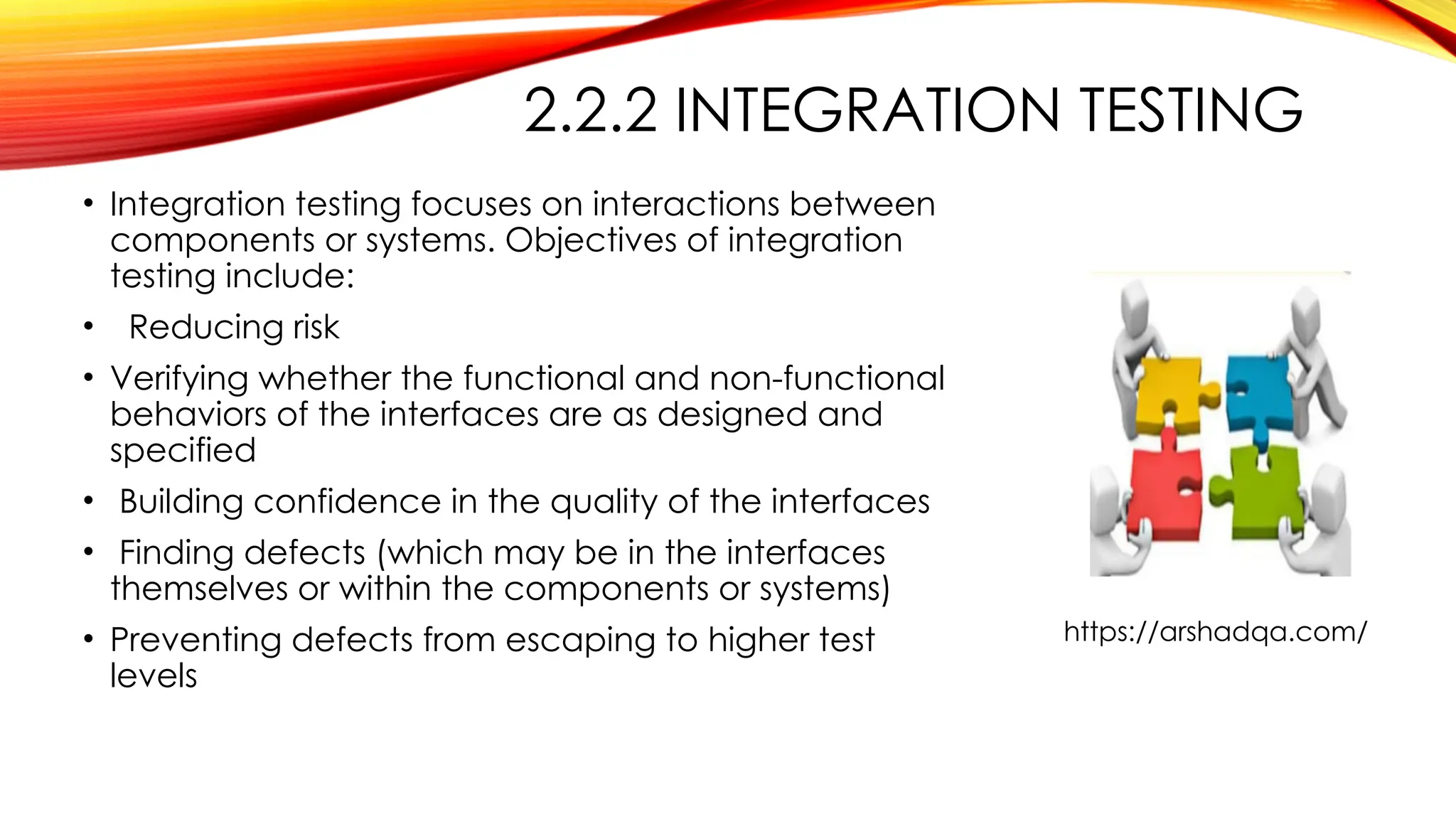 2.2.2 INTEGRATION TESTING

• Integration testing focuses on interactions between components or systems. Objectives of integration testing include:

• Reducing risk

• Verifying whether the functional and non-functional behaviors of the interfaces are as designed and specified

• Building confidence in the quality of the interfaces

• Finding defects (which may be in the interfaces themselves or within the components or systems)

• Preventing defects from escaping to higher test levels

https://arshadqa.com/